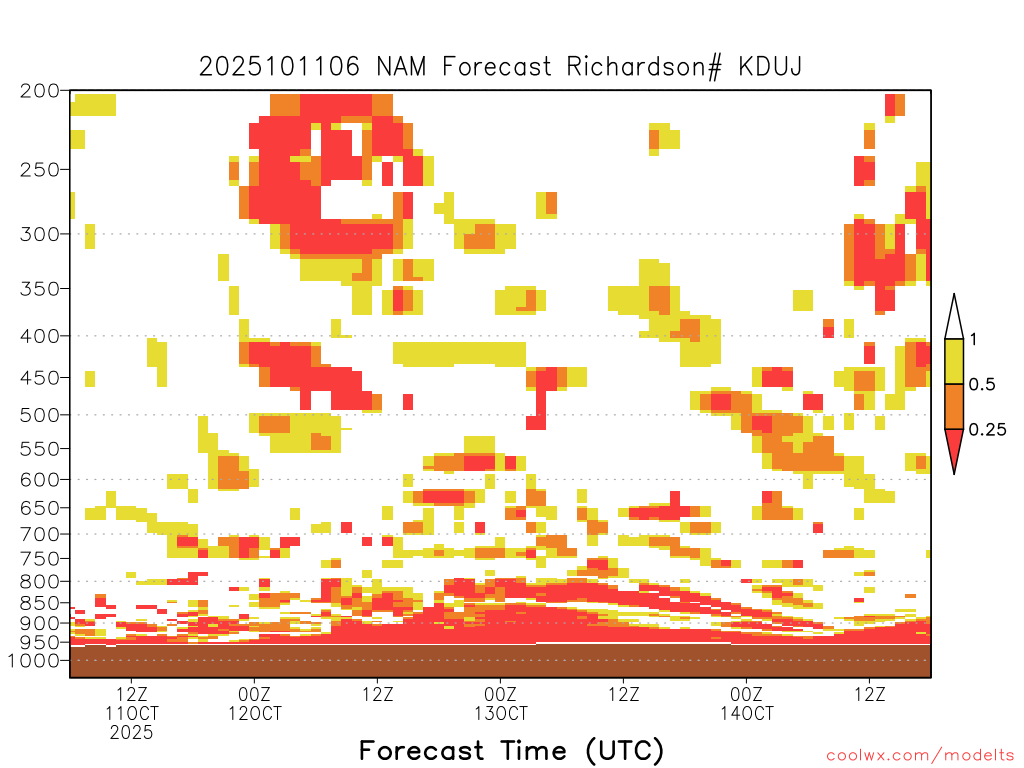 2025101106 NAM Forecast Richardson# KDUJ

200
250
300
350
400
450
500
550
600
650
700
750
800
850
900
950
1000

1
0.5
0.25

12Z
11OCT
2025
00Z
12OCT
12Z
00Z
13OCT
12Z
00Z
14OCT
12Z

Forecast Time (UTC)

coolwx.com/modelts